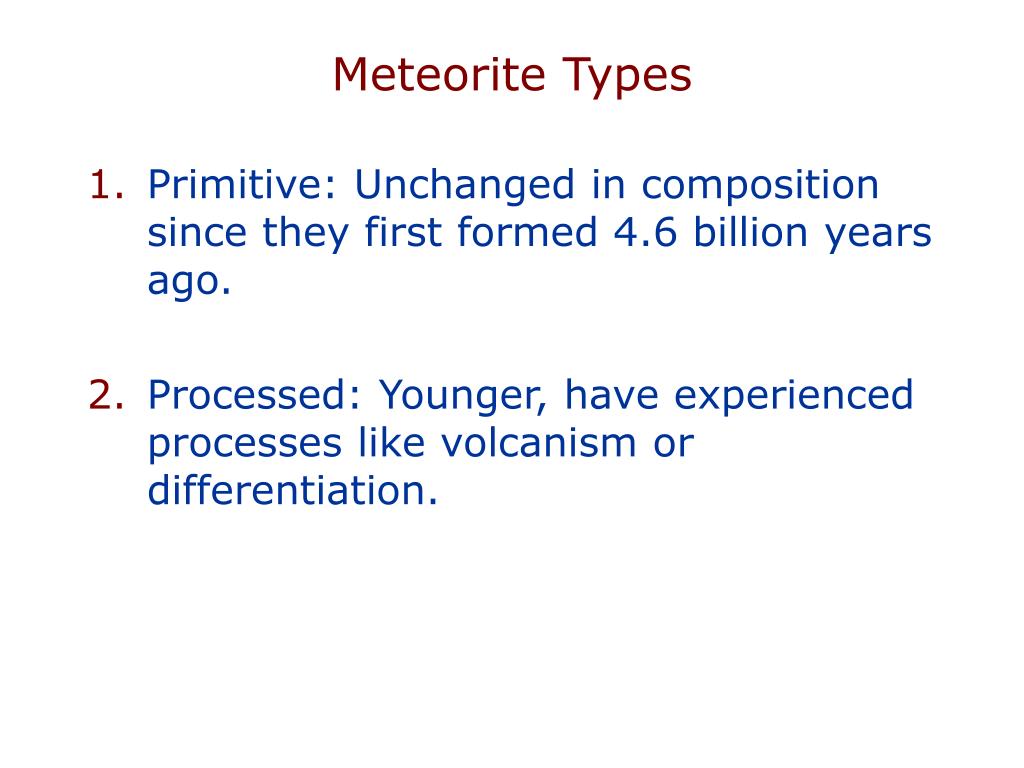 Meteorite Types

1. Primitive: Unchanged in composition since they first formed 4.6 billion years ago.

2. Processed: Younger, have experienced processes like volcanism or differentiation.